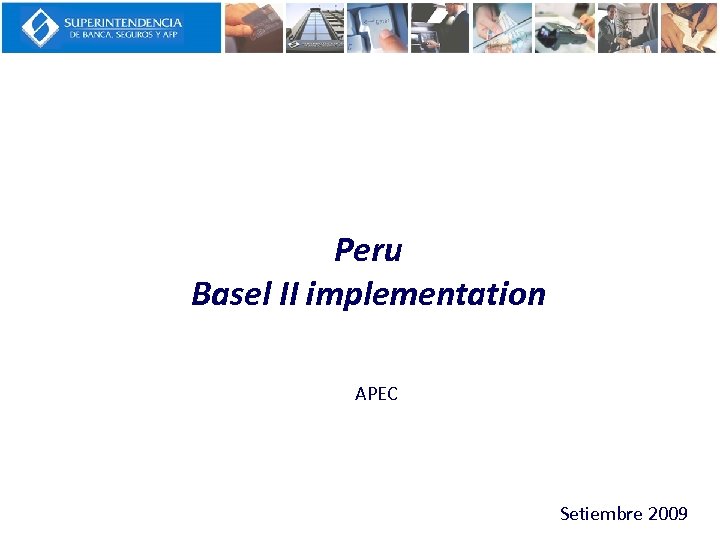 SUPERINTENDENCIA
DE BANCA, SEGUROS Y AFP

Peru
Basel II implementation

APEC

Setiembre 2009